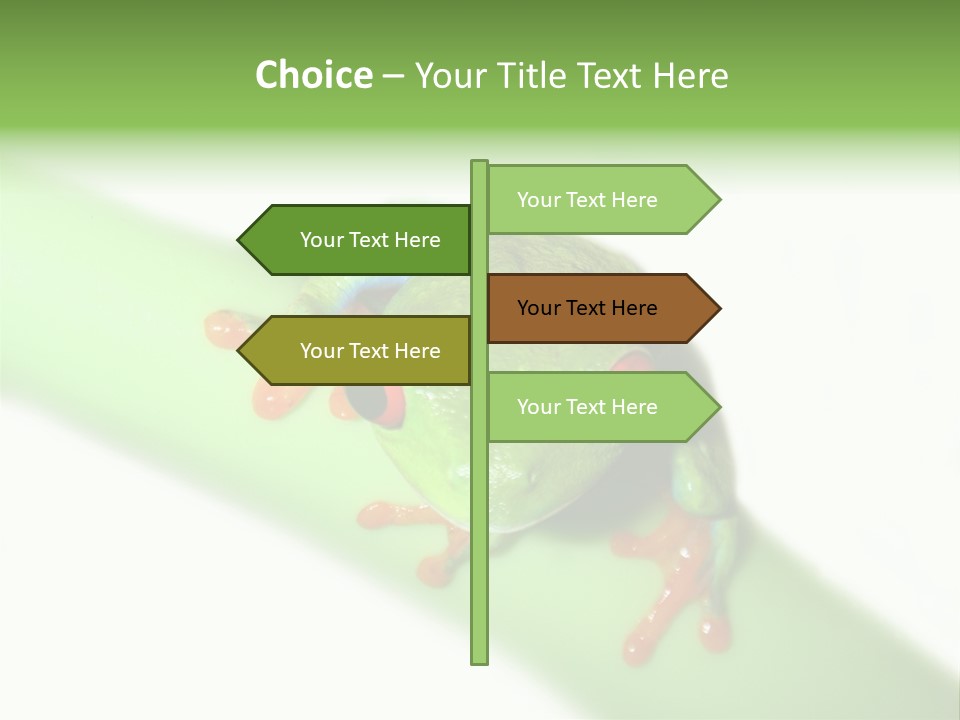 Choice – Your Title Text Here

Your Text Here

Your Text Here

Your Text Here

Your Text Here

Your Text Here